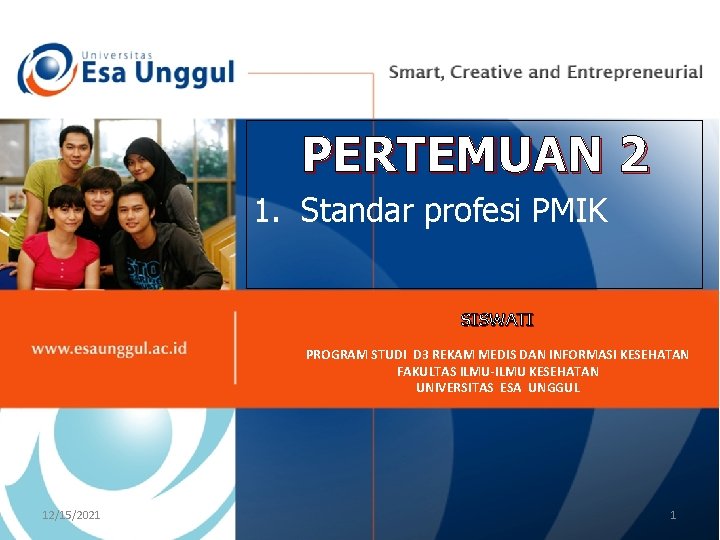 Universitas
Esa Unggul

Smart, Creative and Entrepreneurial

PERTEMUAN 2

1. Standar profesi PMIK

www.esaunggul.ac.id

SISWATI

PROGRAM STUDI D3 REKAM MEDIS DAN INFORMASI KESEHATAN
FAKULTAS ILMU-ILMU KESEHATAN
UNIVERSITAS ESA UNGGUL

12/15/2021

1